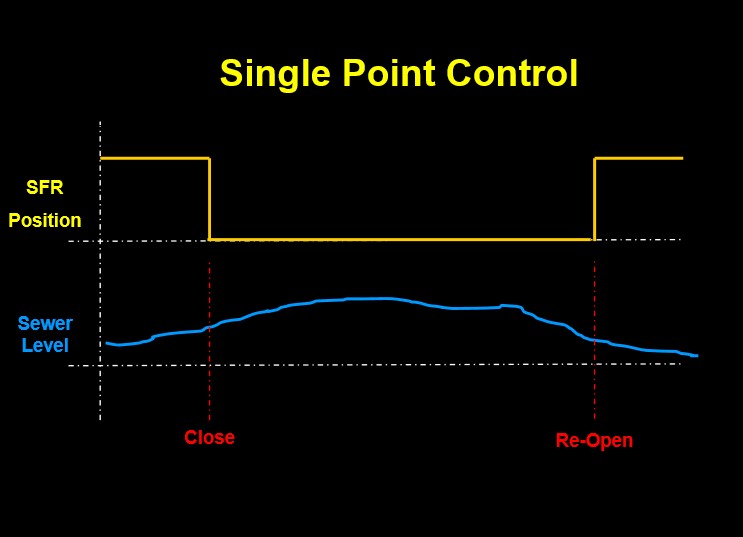 Single Point Control

SFR
Position

Sewer
Level

Close

Re-Open